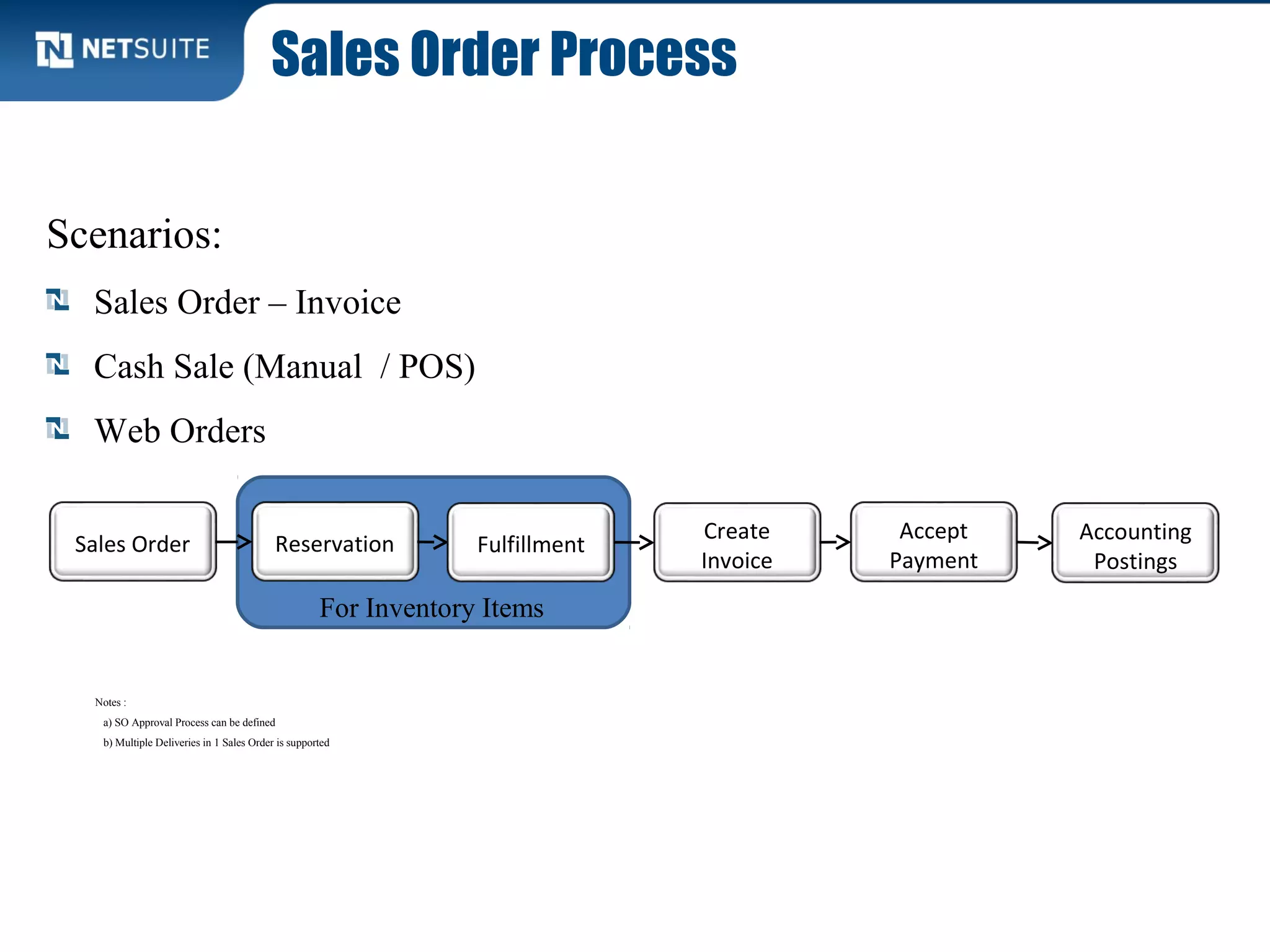 NETSUITE

Sales Order Process

Scenarios:

Sales Order – Invoice

Cash Sale (Manual / POS)

Web Orders

Sales Order

Reservation

Fulfillment

For Inventory Items

Create Invoice

Accept Payment

Accounting Postings

Notes :
a) SO Approval Process can be defined
b) Multiple Deliveries in 1 Sales Order is supported